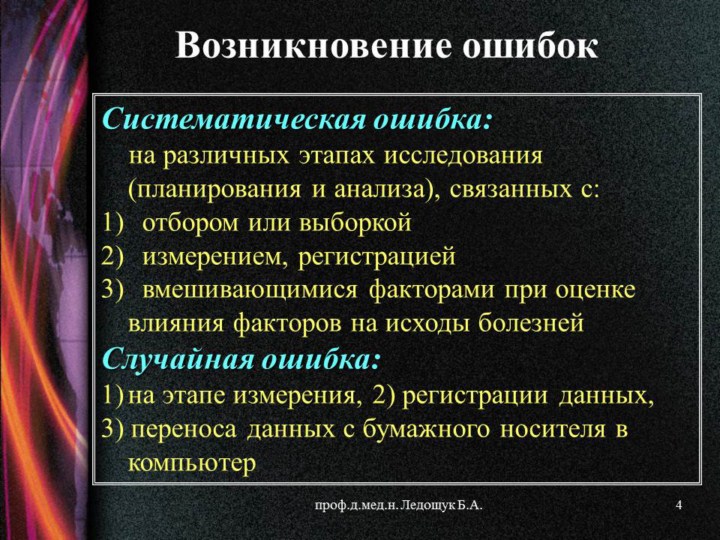 Возникновение ошибок

Систематическая ошибка:
на различных этапах исследования (планирования и анализа), связанных с:
1) отбором или выборкой
2) измерением, регистрацией
3) вмешивающимися факторами при оценке влияния факторов на исходы болезней

Случайная ошибка:
1) на этапе измерения, 2) регистрации данных,
3) переноса данных с бумажного носителя в компьютер

проф.д.мед.н. Ледощук Б.А.

4